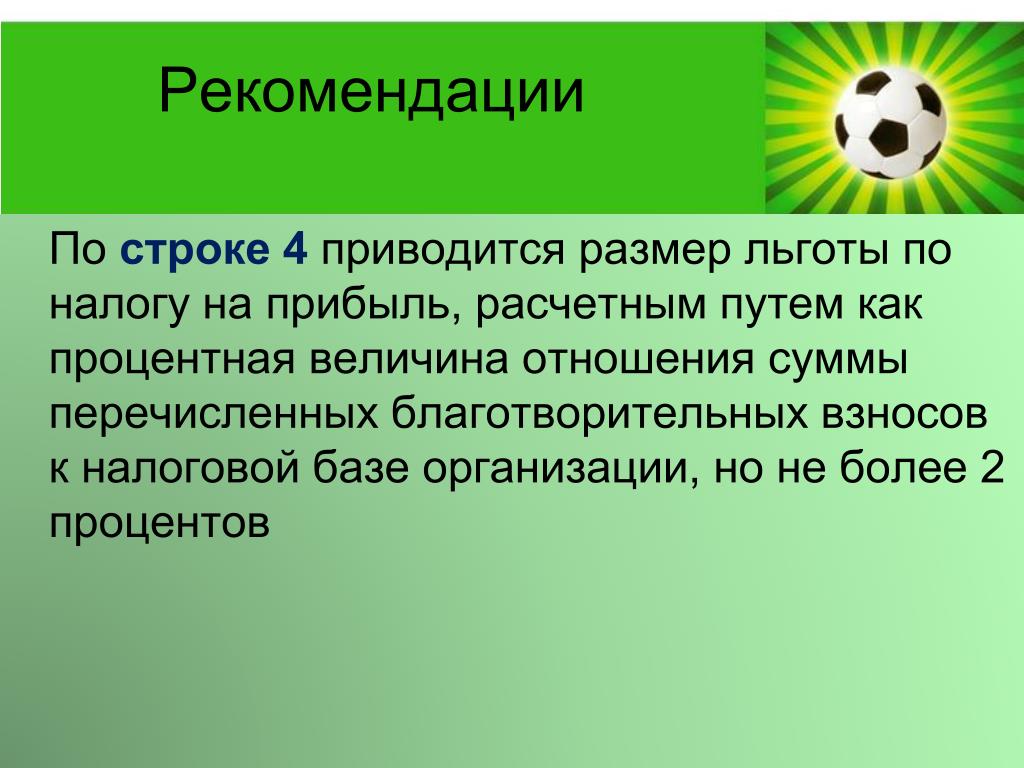 Рекомендации

По строке 4 приводится размер льготы по налогу на прибыль, расчетным путем как процентная величина отношения суммы перечисленных благотворительных взносов к налоговой базе организации, но не более 2 процентов